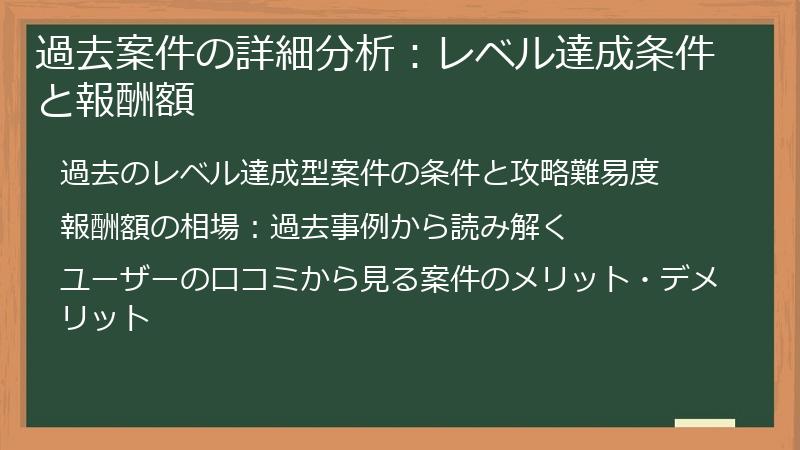 過去案件の詳細分析：レベル達成条件と報酬額

過去のレベル達成型案件の条件と攻略難易度

報酬額の相場：過去事例から読み解く

ユーザーの口コミから見る案件のメリット・デメリット